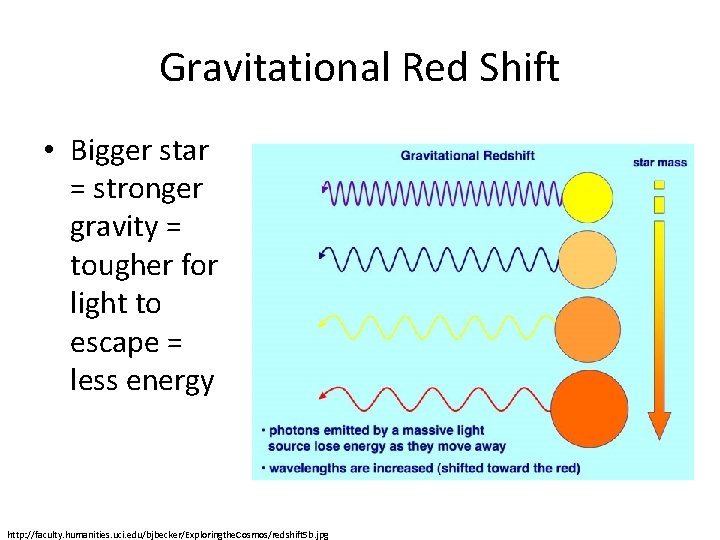 Gravitational Red Shift

• Bigger star = stronger gravity = tougher for light to escape = less energy

Gravitational Redshift

star mass

• photons emitted by a massive light source lose energy as they move away

• wavelengths are increased (shifted toward the red)

http://faculty.humanities.uci.edu/bjbecker/ExploringtheCosmos/redshift5b.jpg